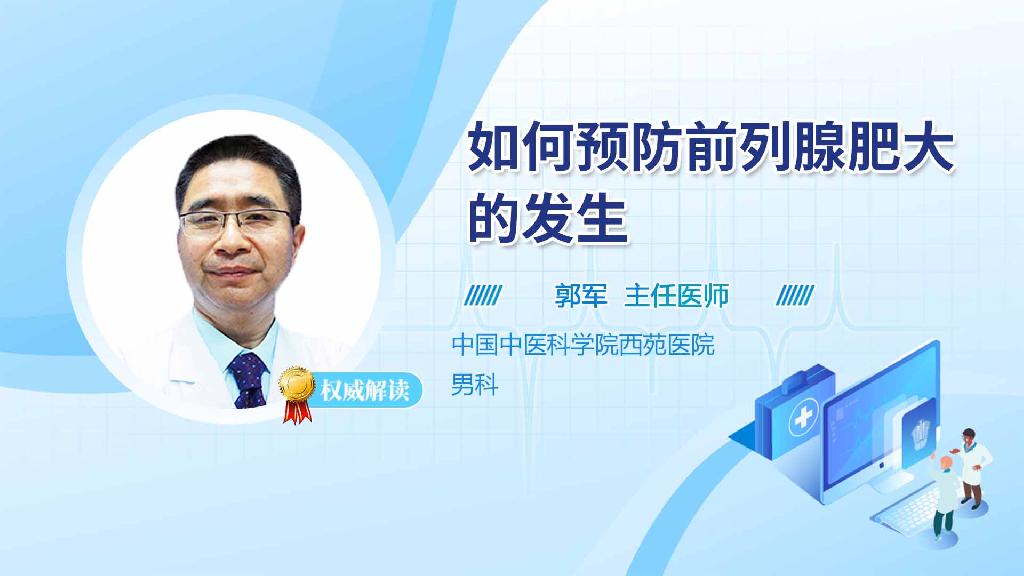 如何预防前列腺肥大的发生

郭军 主任医师

中国中医科学院西苑医院
男科

权威解读